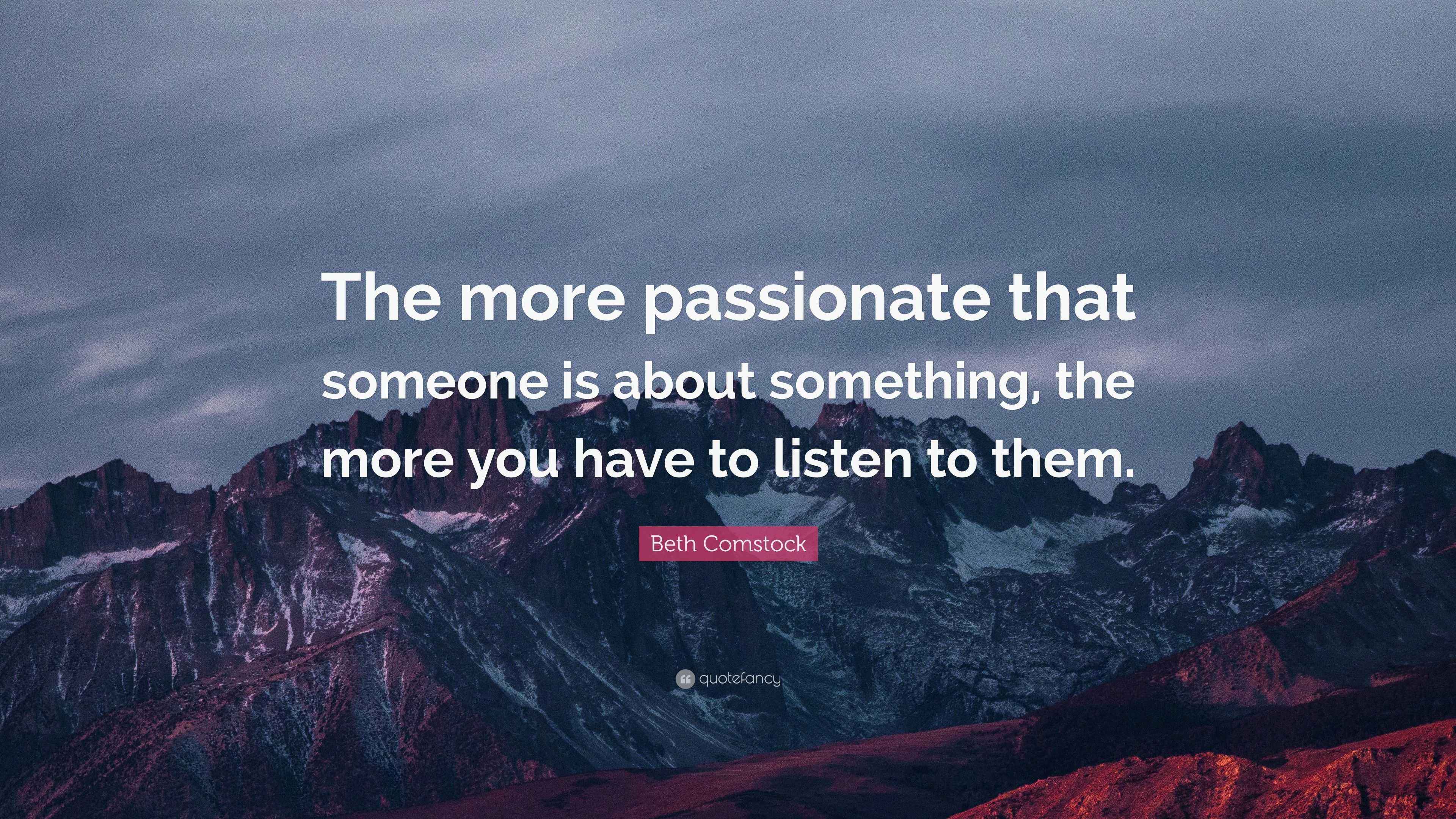 The more passionate that someone is about something, the more you have to listen to them.

Beth Comstock

quotefancy